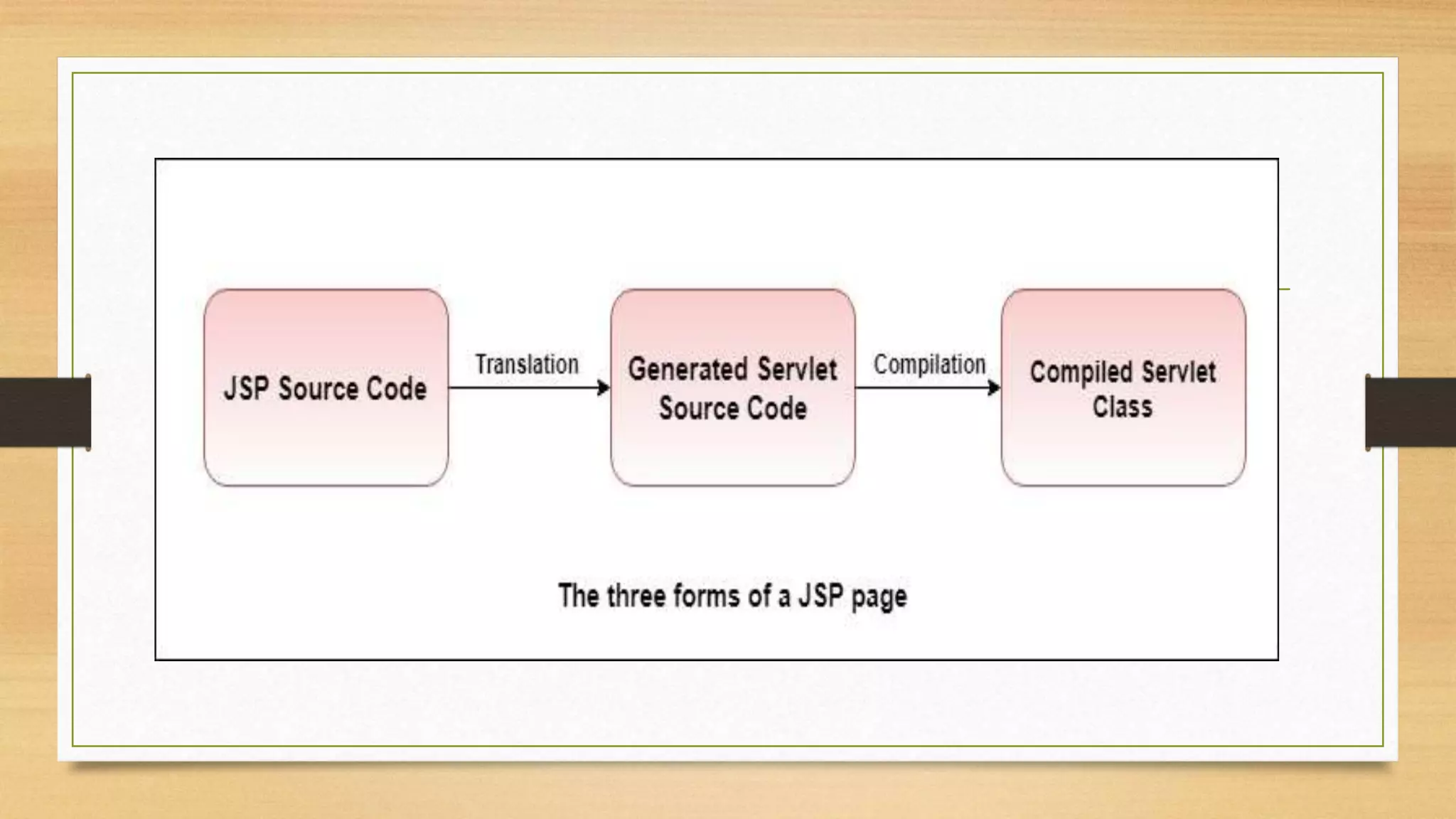 JSP Source Code

Translation

Generated Servlet Source Code

Compilation

Compiled Servlet Class

The three forms of a JSP page